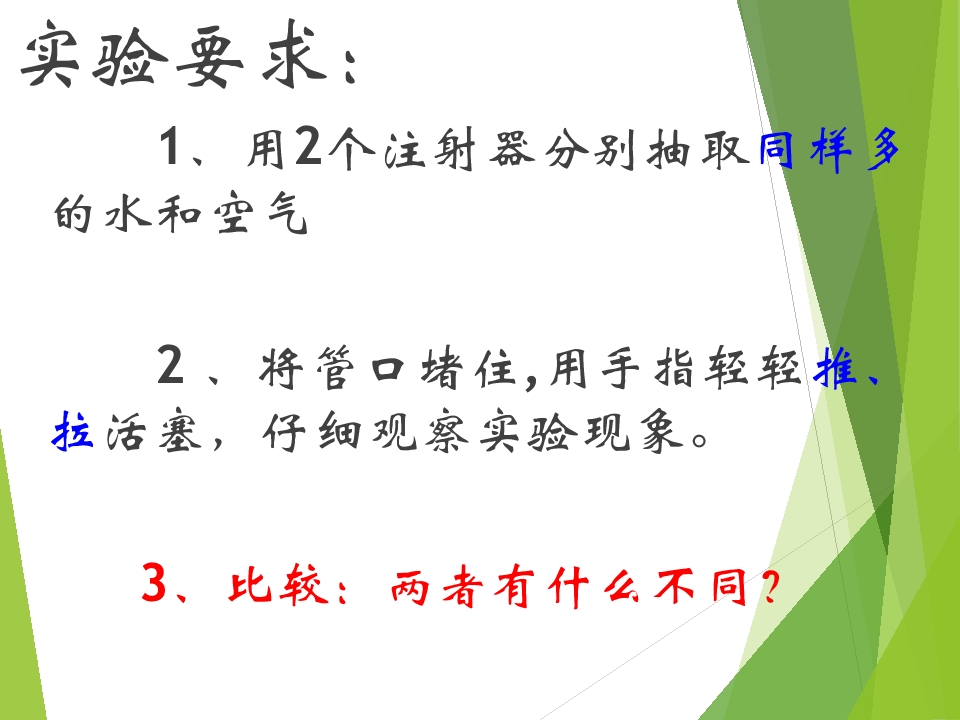 实验要求：

1、用2个注射器分别抽取同样多的水和空气

2、将管口堵住,用手指轻轻推、拉活塞，仔细观察实验现象。

3、比较：两者有什么不同？